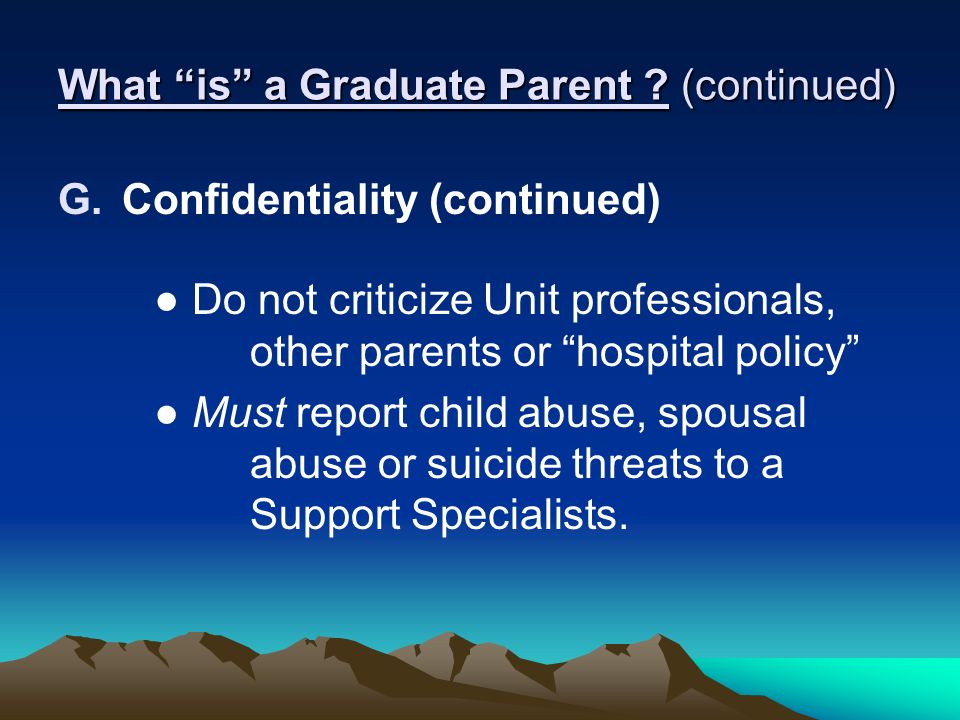 What “is” a Graduate Parent ? (continued)

G. Confidentiality (continued)

● Do not criticize Unit professionals, other parents or “hospital policy”

● Must report child abuse, spousal abuse or suicide threats to a Support Specialists.